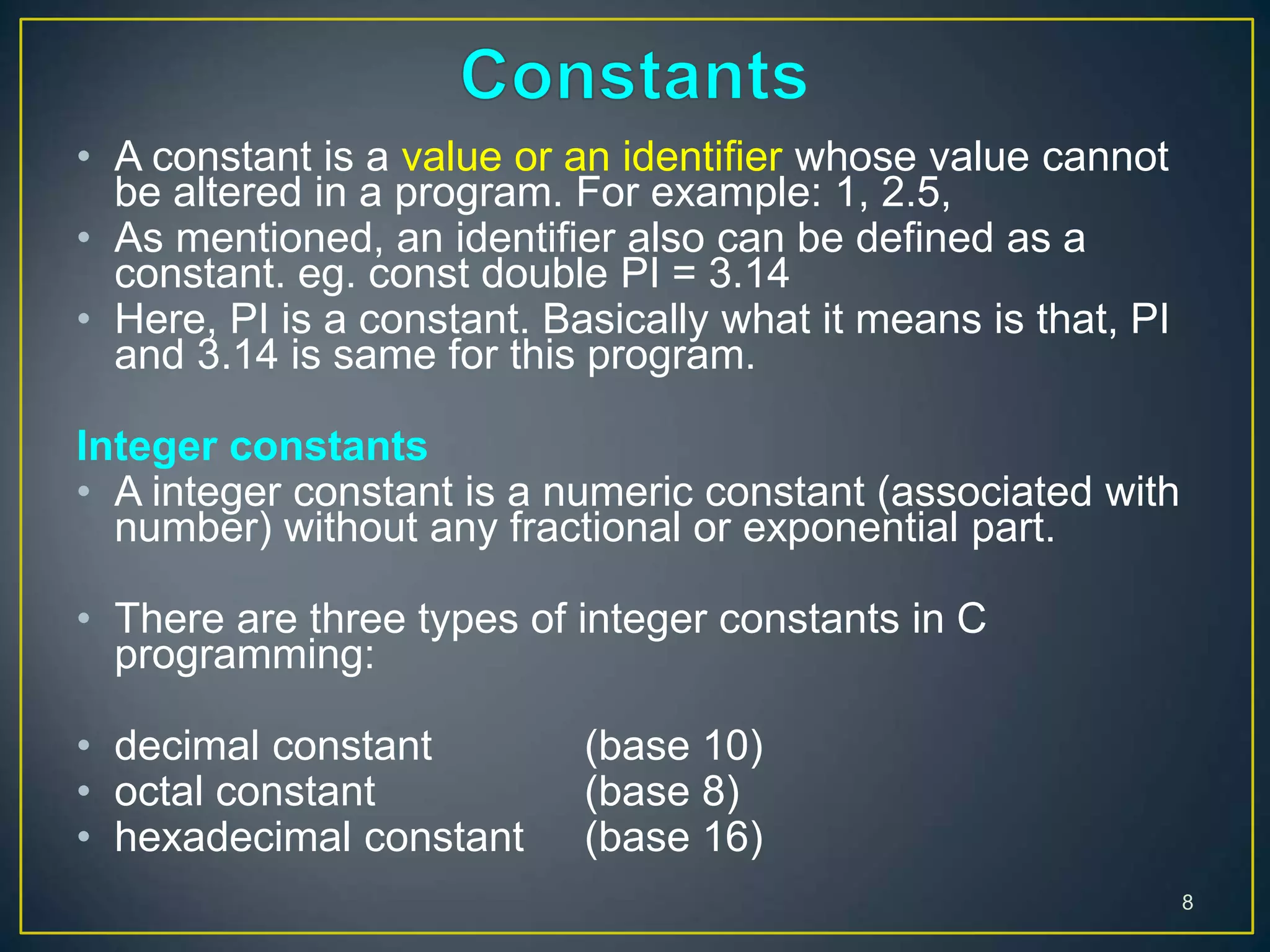 Constants

• A constant is a value or an identifier whose value cannot be altered in a program. For example: 1, 2.5,
• As mentioned, an identifier also can be defined as a constant. eg. const double PI = 3.14
• Here, PI is a constant. Basically what it means is that, PI and 3.14 is same for this program.

Integer constants
• A integer constant is a numeric constant (associated with number) without any fractional or exponential part.

• There are three types of integer constants in C programming:

• decimal constant (base 10)
• octal constant (base 8)
• hexadecimal constant (base 16)

8